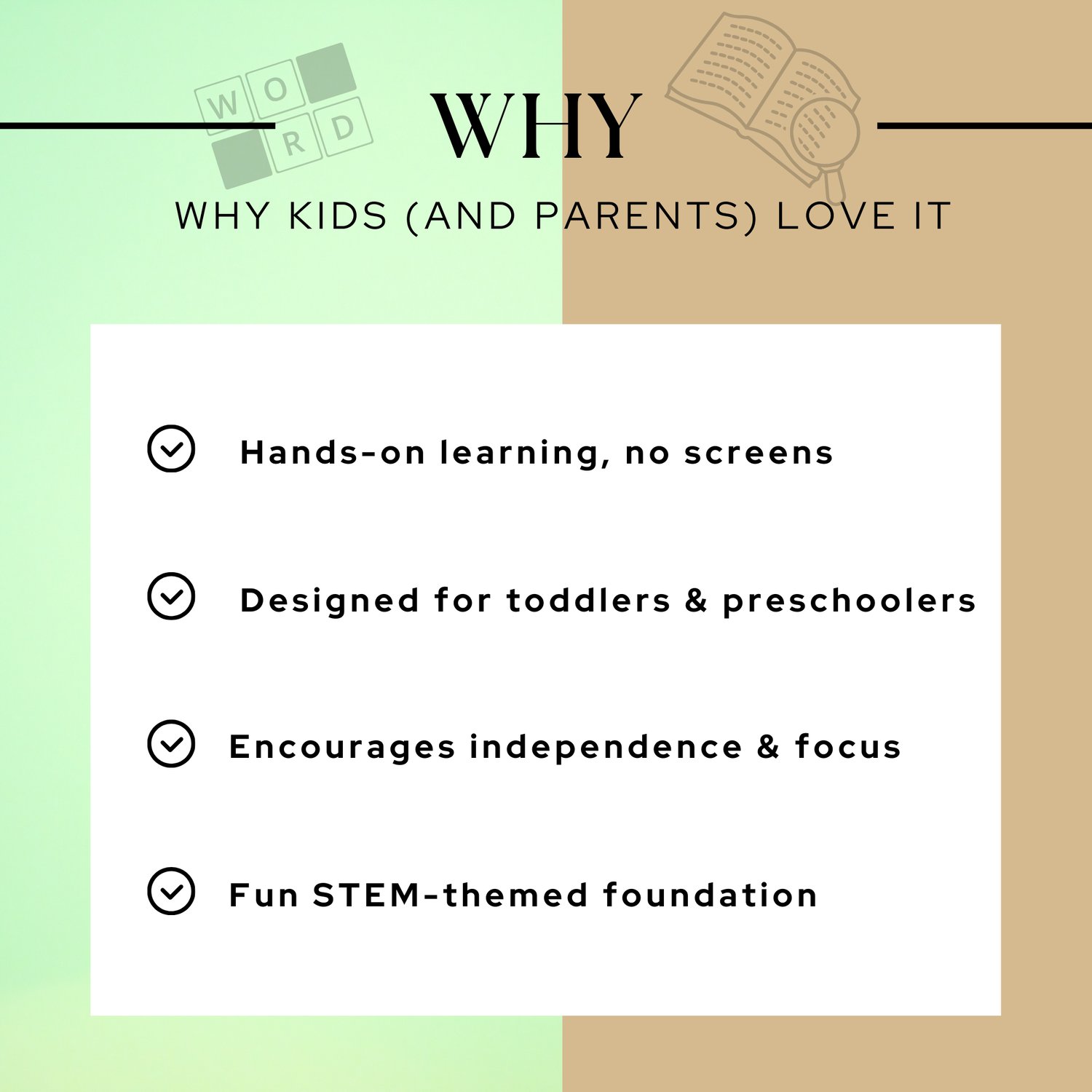 W O
R D

WHY

WHY KIDS (AND PARENTS) LOVE IT

Hands-on learning, no screens

Designed for toddlers & preschoolers

Encourages independence & focus

Fun STEM-themed foundation